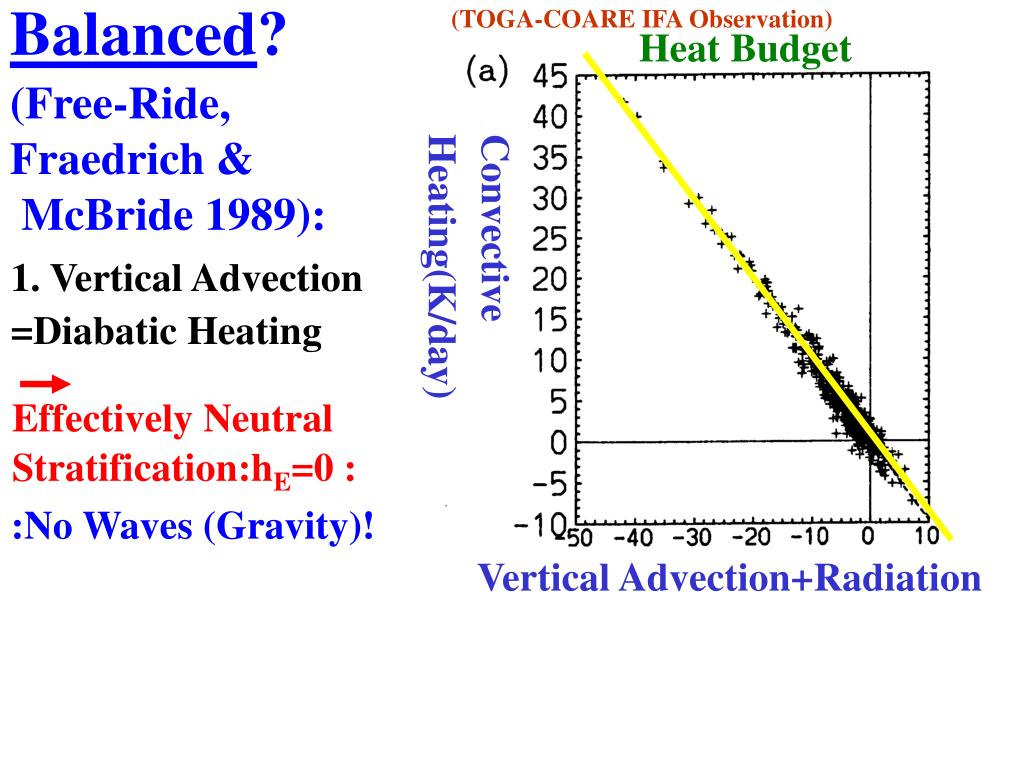 Balanced?
(Free-Ride, Fraedrich & McBride 1989):

1. Vertical Advection =Diabatic Heating

Effectively Neutral Stratification:$h_E$=0 :

:No Waves (Gravity)!

(TOGA-COARE IFA Observation)

Heat Budget

(a)

Convective Heating(K/day)

45
40
35
30
25
20
15
10
5
0
−5
−10

−50 −40 −30 −20 −10 0 10

Vertical Advection+Radiation